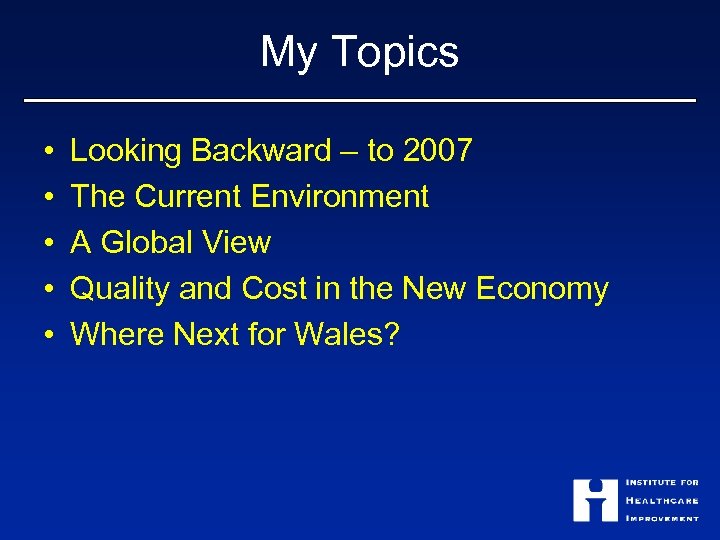 My Topics

• Looking Backward – to 2007
• The Current Environment
• A Global View
• Quality and Cost in the New Economy
• Where Next for Wales?

INSTITUTE FOR HEALTHCARE IMPROVEMENT